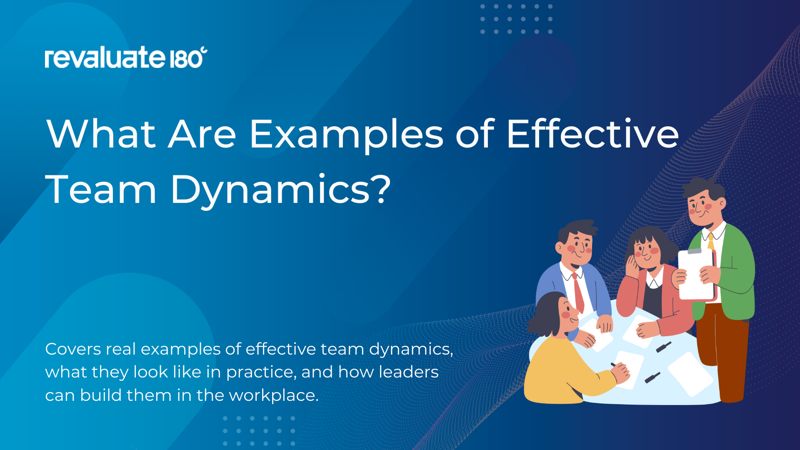 revaluate 180°

What Are Examples of Effective Team Dynamics?

Covers real examples of effective team dynamics, what they look like in practice, and how leaders can build them in the workplace.